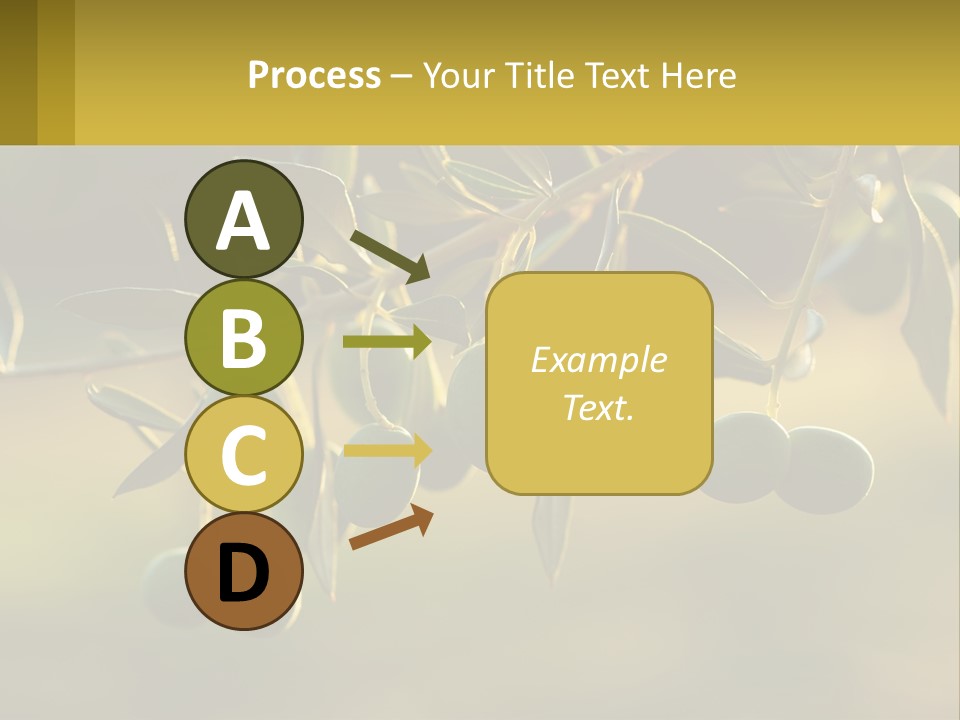 Process – Your Title Text Here

A

B

C

D

Example Text.